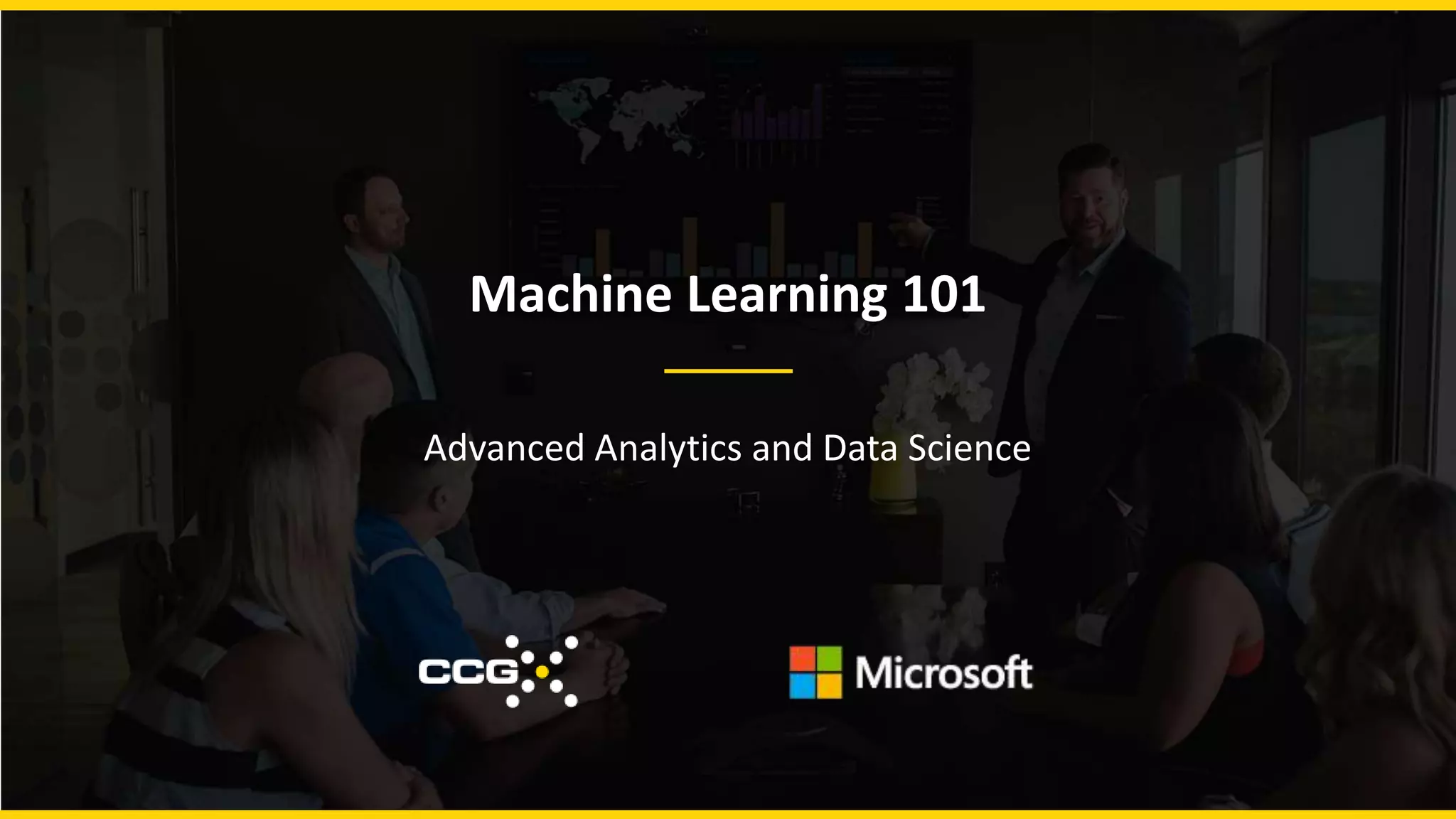 Machine Learning 101

Advanced Analytics and Data Science

CCG

Microsoft